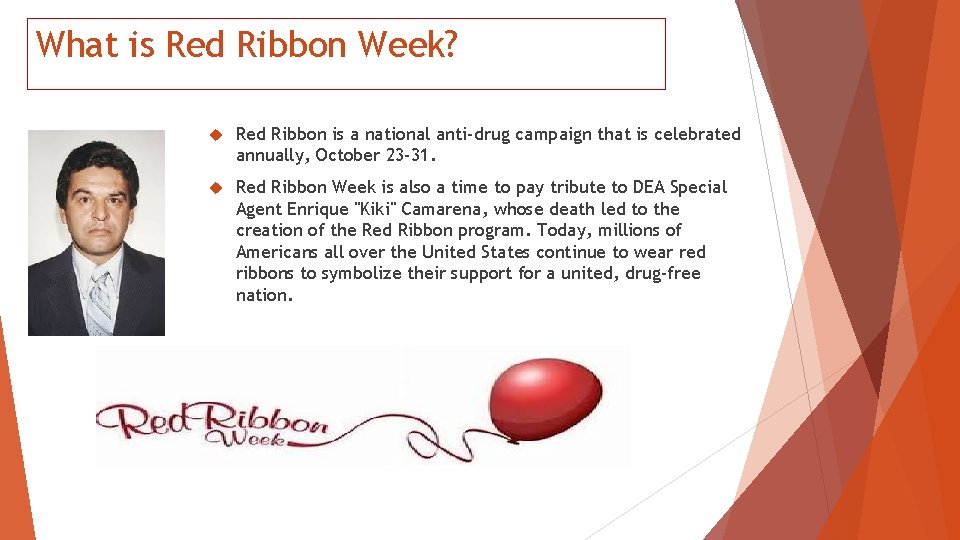 What is Red Ribbon Week?

Red Ribbon is a national anti-drug campaign that is celebrated annually, October 23-31.

Red Ribbon Week is also a time to pay tribute to DEA Special Agent Enrique "Kiki" Camarena, whose death led to the creation of the Red Ribbon program. Today, millions of Americans all over the United States continue to wear red ribbons to symbolize their support for a united, drug-free nation.

Red Ribbon Week